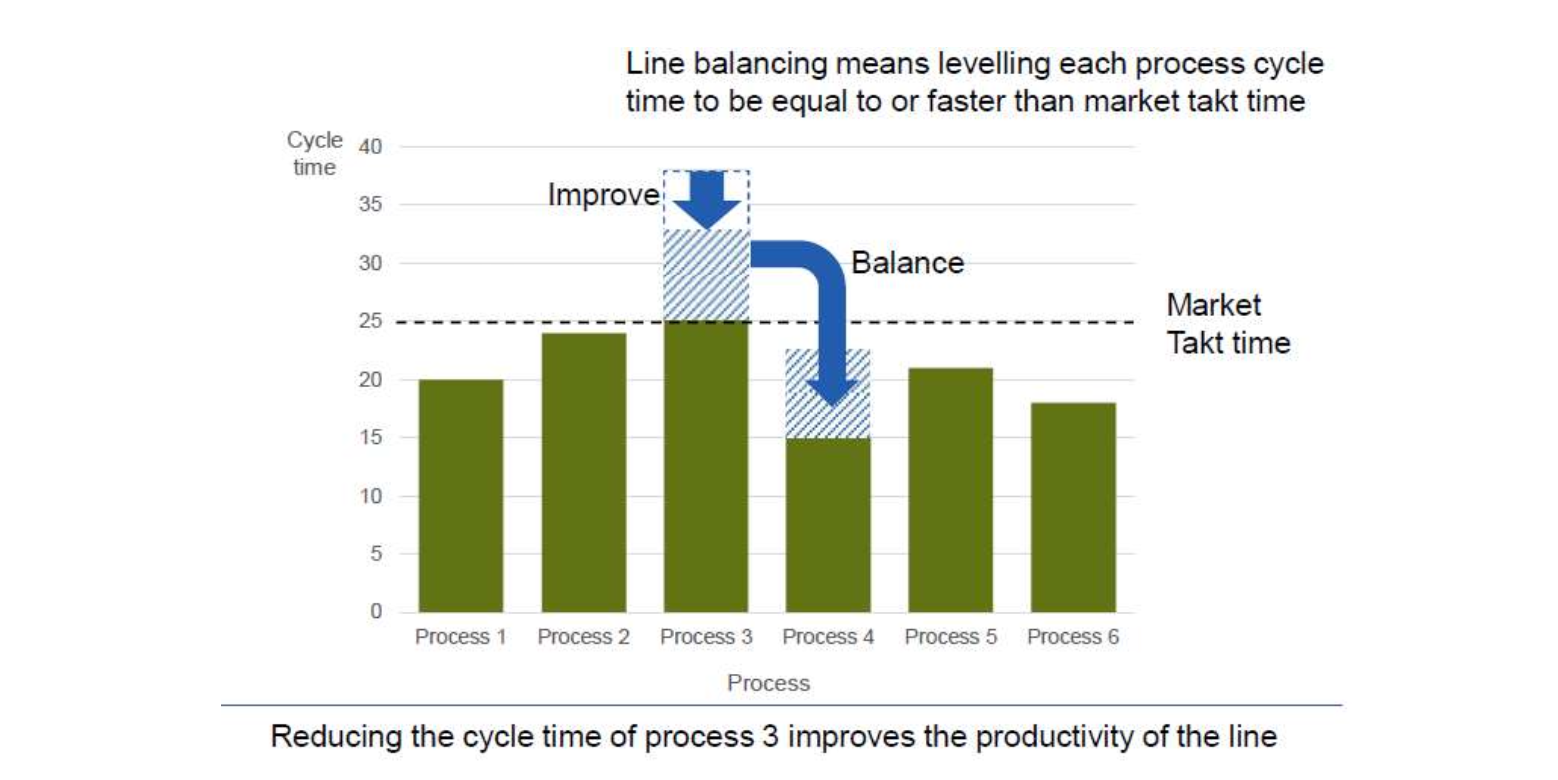 Line balancing means levelling each process cycle time to be equal to or faster than market takt time

Cycle time

40
35
30
25
20
15
10
5
0

Improve

Balance

Market
Takt time

Process 1
Process 2
Process 3
Process 4
Process 5
Process 6

Process

Reducing the cycle time of process 3 improves the productivity of the line